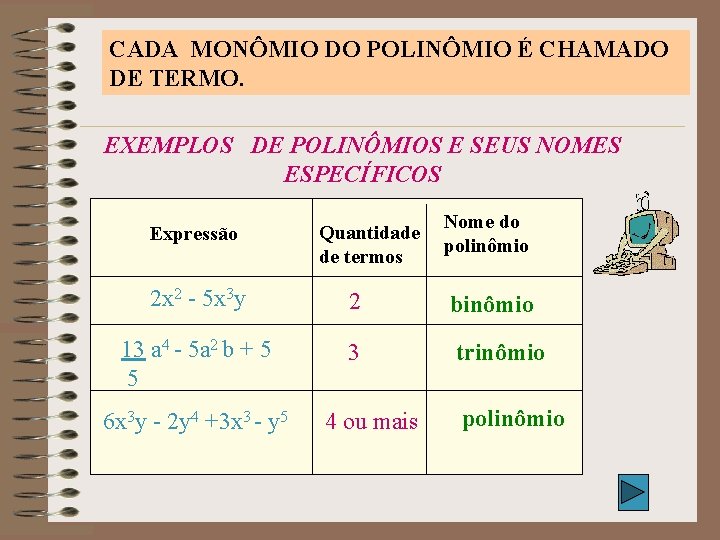 CADA MONÔMIO DO POLINÔMIO É CHAMADO DE TERMO.

EXEMPLOS DE POLINÔMIOS E SEUS NOMES ESPECÍFICOS

| Expressão | Quantidade de termos | Nome do polinômio |
|---|---|---|
| $2x^2 - 5x^3y$ | 2 | binômio |
| $\frac{13}{5}a^4 - 5a^2b + 5$ | 3 | trinômio |
| $6x^3y - 2y^4 + 3x^3 - y^5$ | 4 ou mais | polinômio |